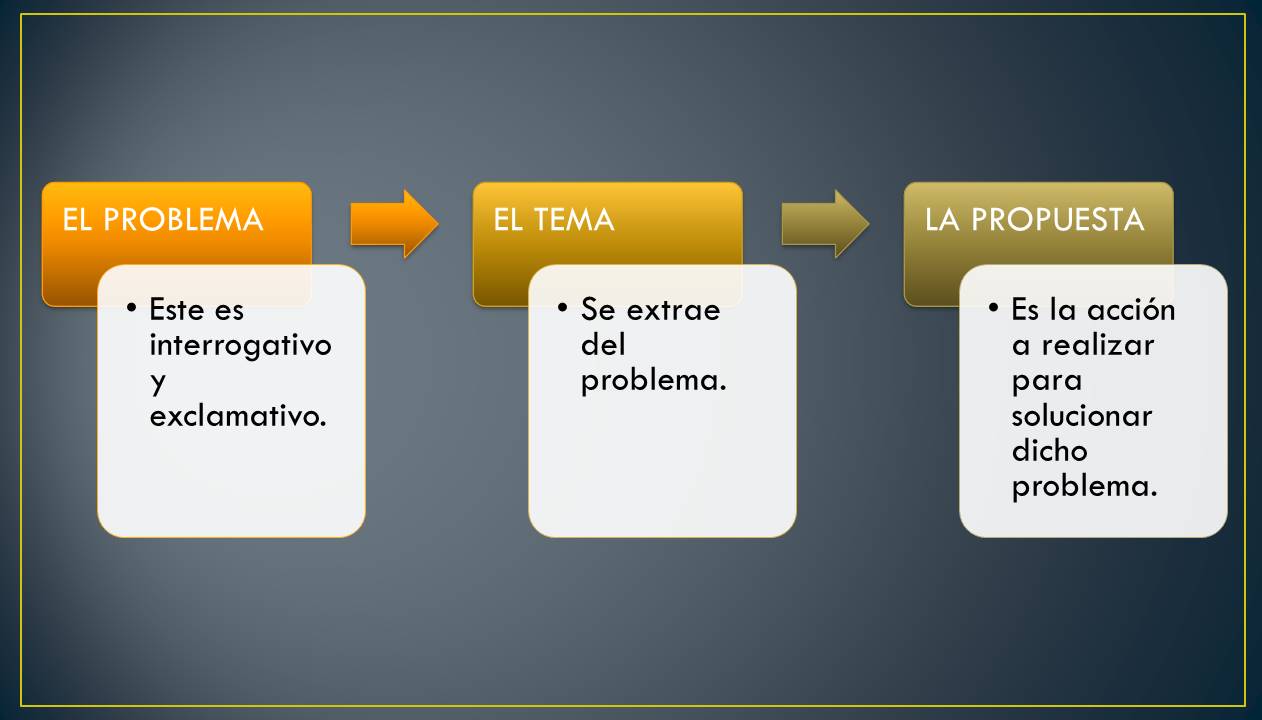 EL PROBLEMA

• Este es interrogativo y exclamativo.

EL TEMA

• Se extrae del problema.

LA PROPUESTA

• Es la acción a realizar para solucionar dicho problema.